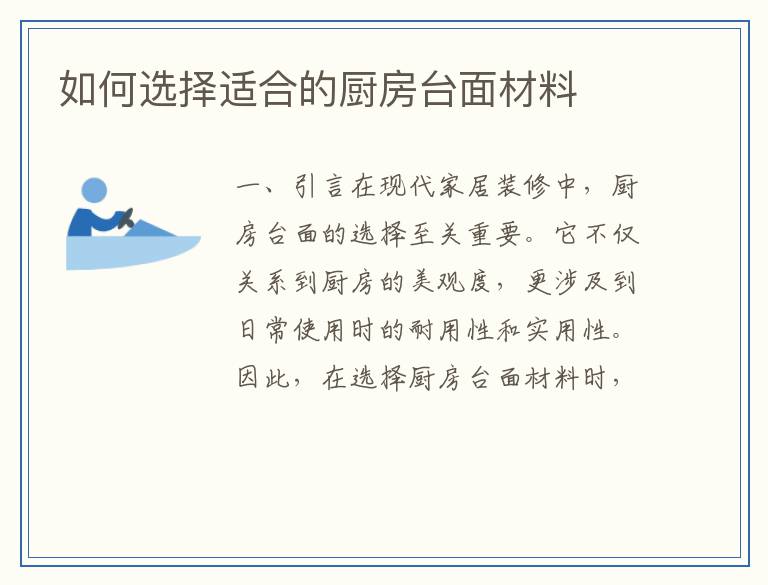 如何选择适合的厨房台面材料

一、引言在现代家居装修中，厨房台面的选择至关重要。它不仅关系到厨房的美观度，更涉及到日常使用时的耐用性和实用性。因此，在选择厨房台面材料时，